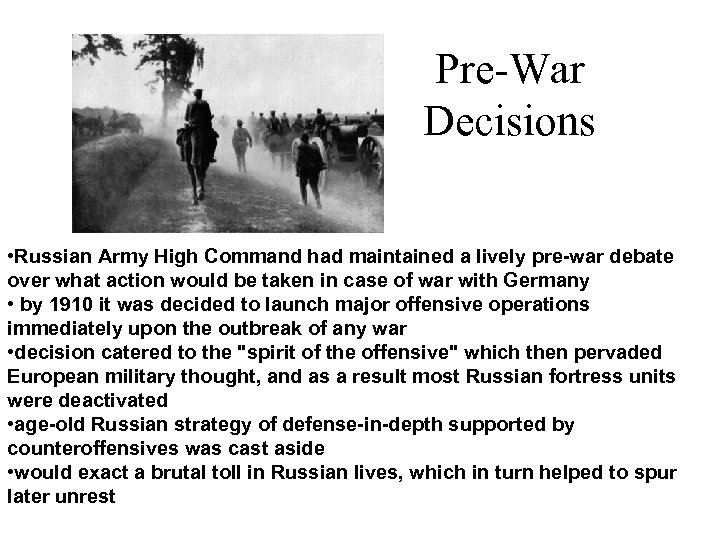 Pre-War Decisions

•Russian Army High Command had maintained a lively pre-war debate over what action would be taken in case of war with Germany
• by 1910 it was decided to launch major offensive operations immediately upon the outbreak of any war
•decision catered to the "spirit of the offensive" which then pervaded European military thought, and as a result most Russian fortress units were deactivated
•age-old Russian strategy of defense-in-depth supported by counteroffensives was cast aside
•would exact a brutal toll in Russian lives, which in turn helped to spur later unrest